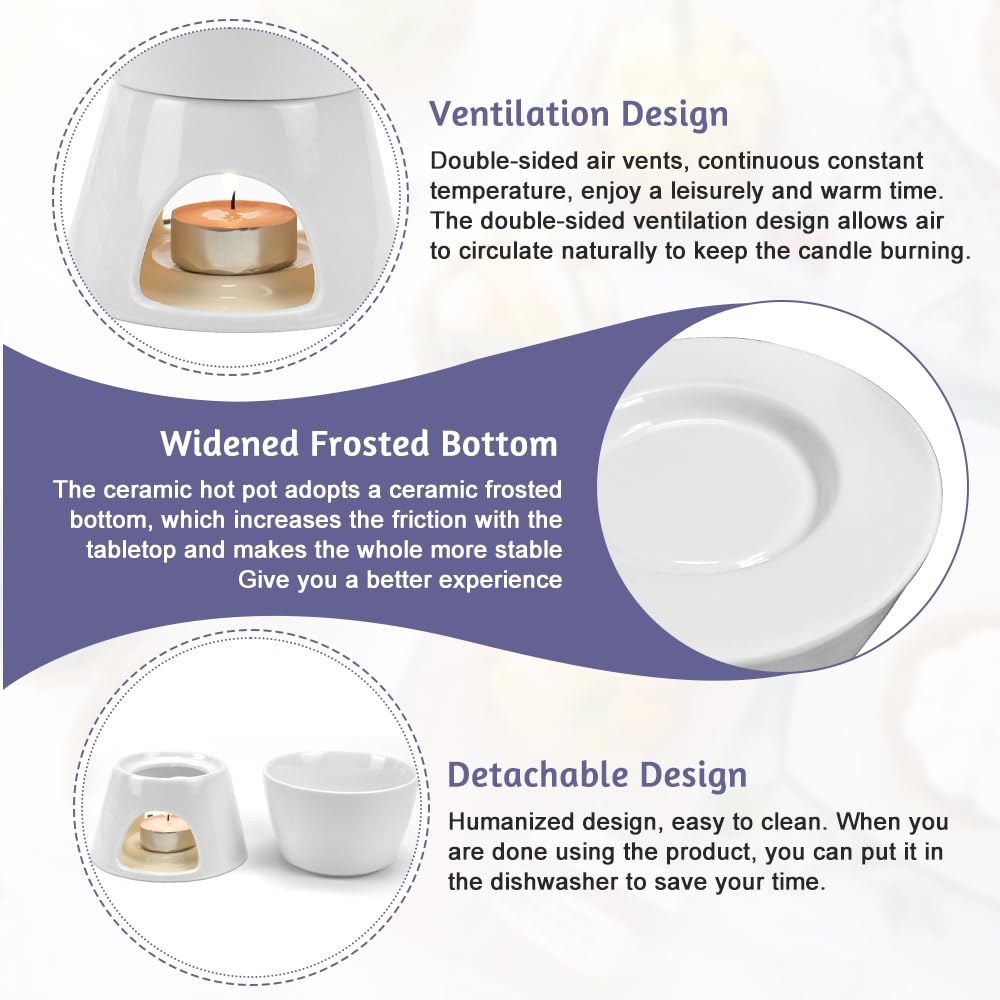 Ventilation Design

Double-sided air vents, continuous constant temperature, enjoy a leisurely and warm time. The double-sided ventilation design allows air to circulate naturally to keep the candle burning.

Widened Frosted Bottom

The ceramic hot pot adopts a ceramic frosted bottom, which increases the friction with the tabletop and makes the whole more stable Give you a better experience

Detachable Design

Humanized design, easy to clean. When you are done using the product, you can put it in the dishwasher to save your time.